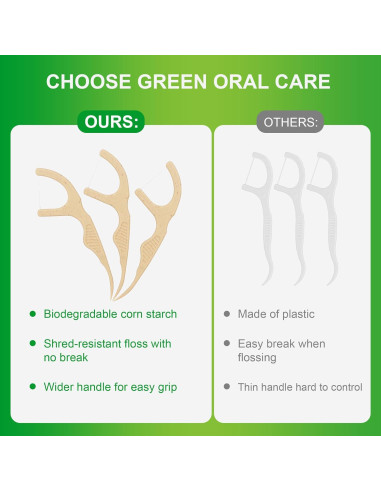 CHOOSE GREEN ORAL CARE

OURS:

- Biodegradable corn starch
- Shred-resistant floss with no break
- Wider handle for easy grip

OTHERS:

- Made of plastic
- Easy break when flossing
- Thin handle hard to control